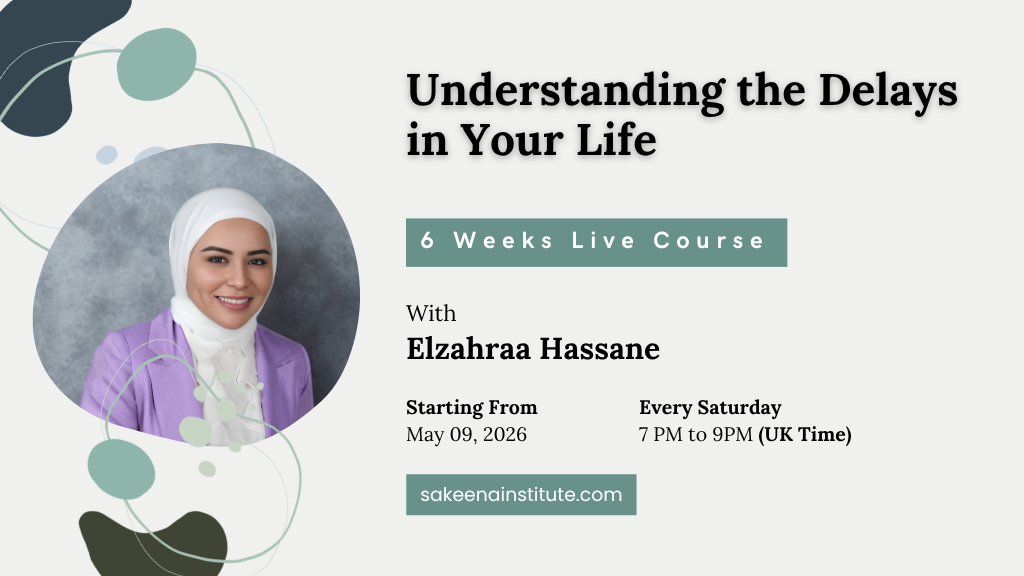 Understanding the Delays in Your Life

6 Weeks Live Course

With
Elzahraa Hassane

Starting From
May 09, 2026

Every Saturday
7 PM to 9PM (UK Time)

sakeenainstitute.com